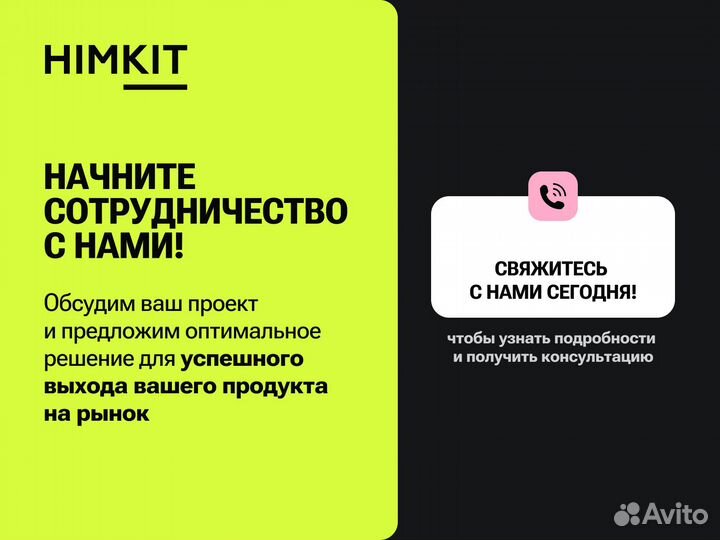 HIMKIT

НАЧНИТЕ СОТРУДНИЧЕСТВО С НАМИ!

Обсудим ваш проект и предложим оптимальное решение для успешного выхода вашего продукта на рынок

СВЯЖИТЕСЬ С НАМИ СЕГОДНЯ!

чтобы узнать подробности и получить консультацию

Avito